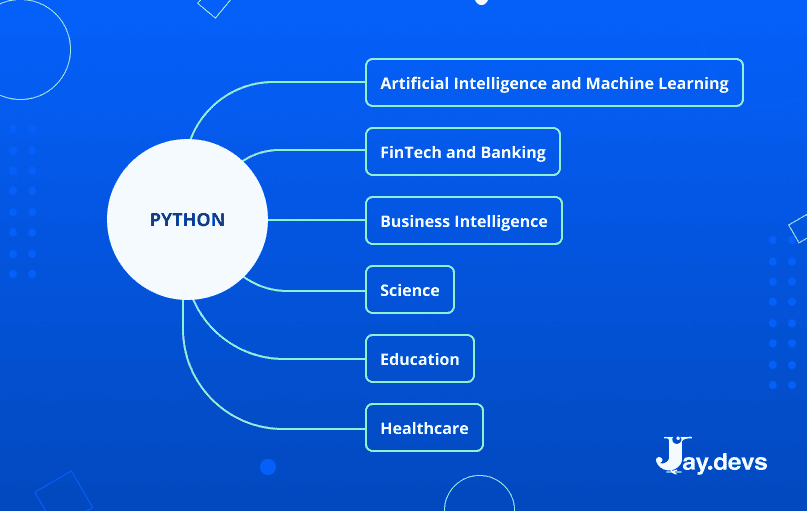 PYTHON

Artificial Intelligence and Machine Learning

FinTech and Banking

Business Intelligence

Science

Education

Healthcare

Jay.devs